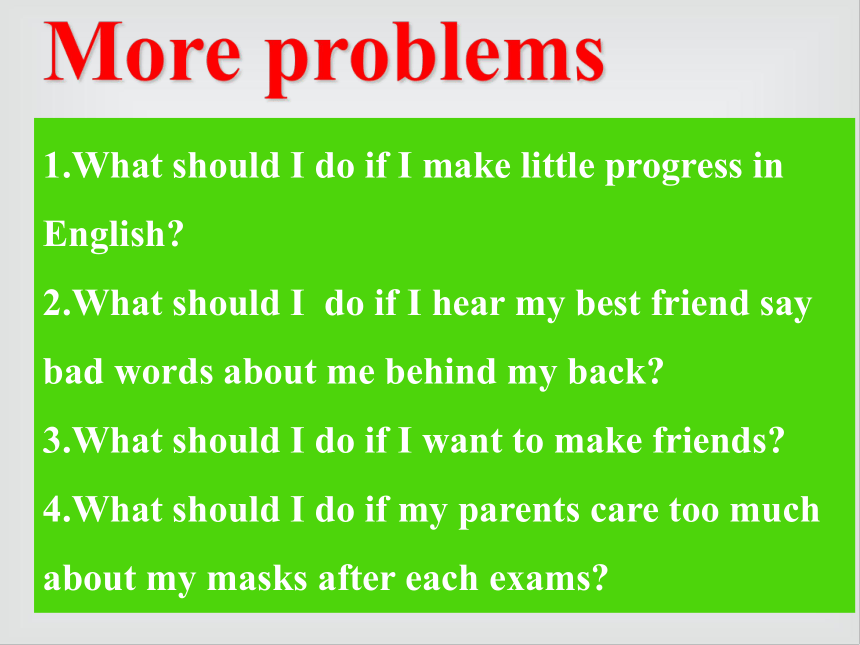 More problems

1.What should I do if I make little progress in English?

2.What should I  do if I hear my best friend say bad words about me behind my back?

3.What should I do if I want to make friends?

4.What should I do if my parents care too much about my masks after each exams?